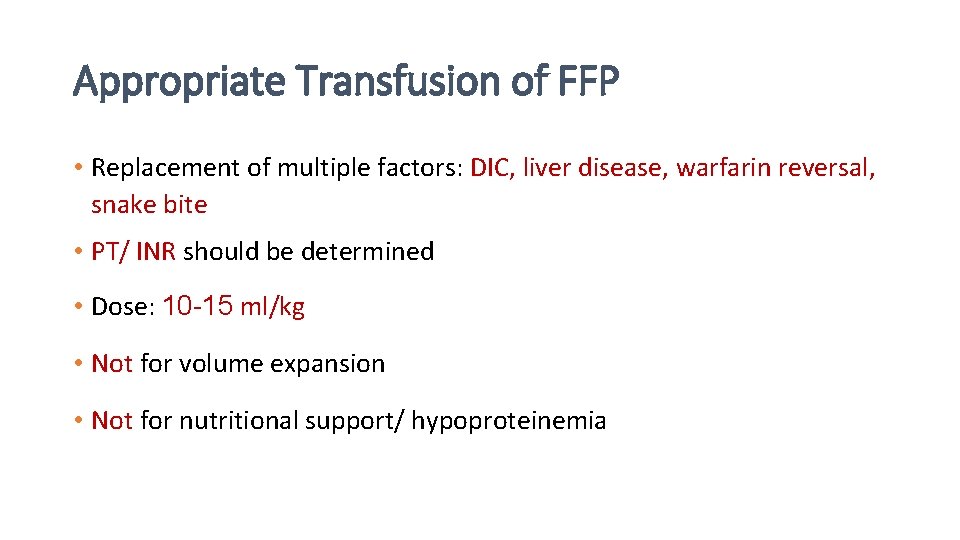 Appropriate Transfusion of FFP

• Replacement of multiple factors: DIC, liver disease, warfarin reversal, snake bite

• PT/ INR should be determined

• Dose: 10-15 ml/kg

• Not for volume expansion

• Not for nutritional support/ hypoproteinemia